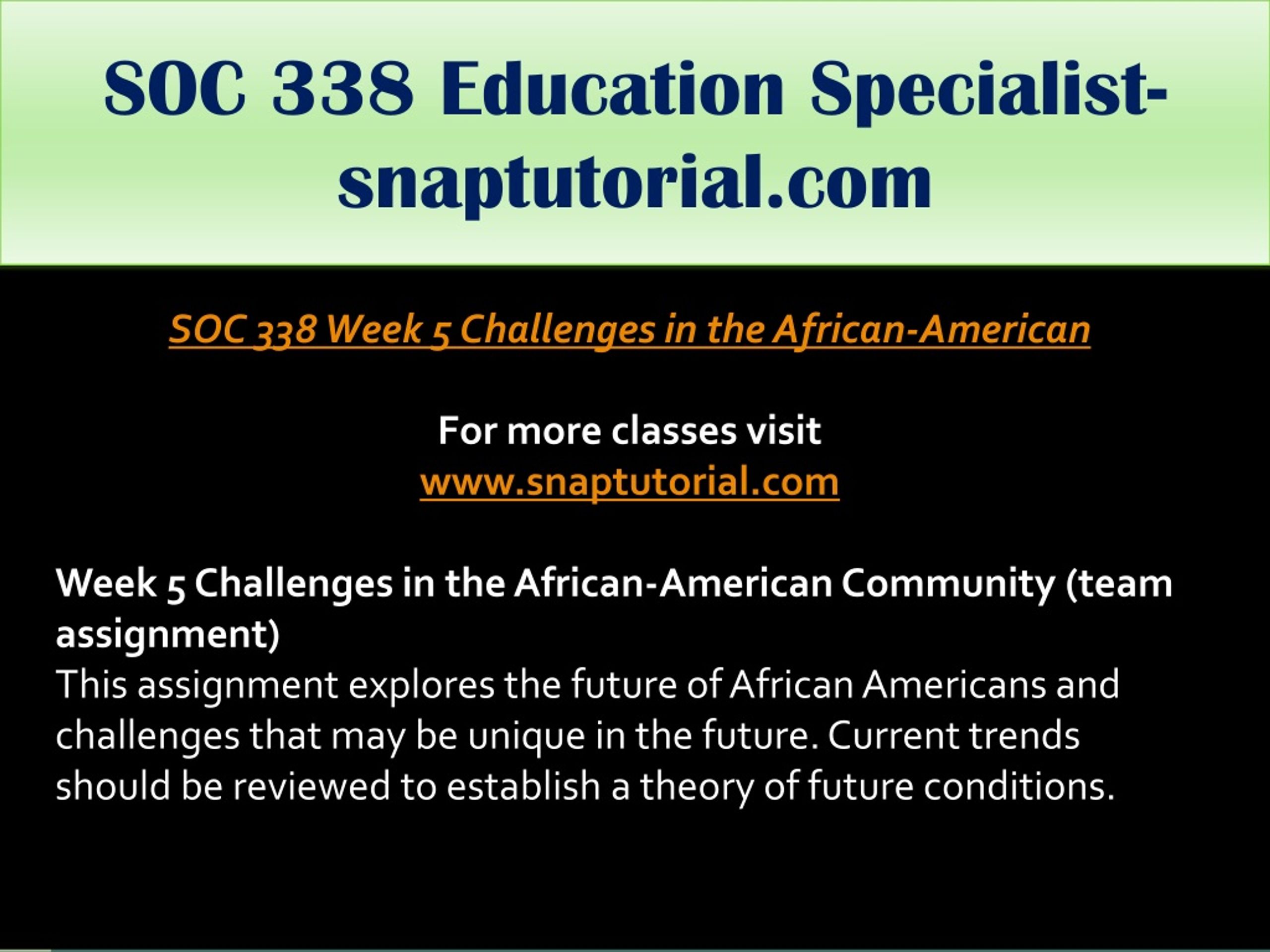 SOC 338 Education Specialist-snaptutorial.com

SOC 338 Week 5 Challenges in the African-American

For more classes visit
www.snaptutorial.com

Week 5 Challenges in the African-American Community (team assignment)
This assignment explores the future of African Americans and challenges that may be unique in the future. Current trends should be reviewed to establish a theory of future conditions.